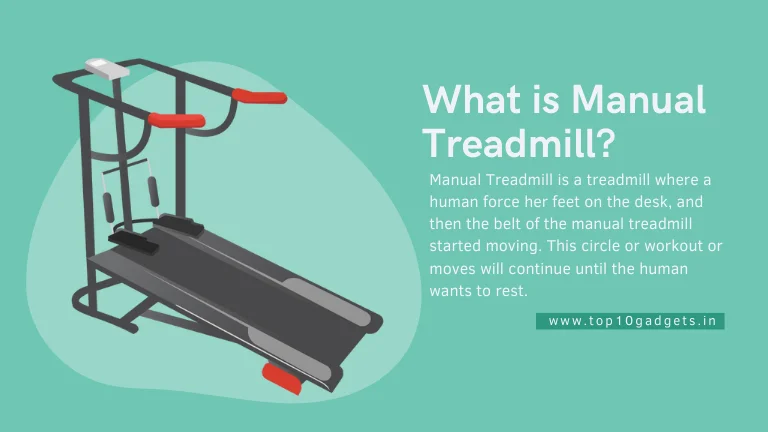 What is Manual Treadmill?

Manual Treadmill is a treadmill where a human force her feet on the desk, and then the belt of the manual treadmill started moving. This circle or workout or moves will continue until the human wants to rest.

www.top10gadgets.in